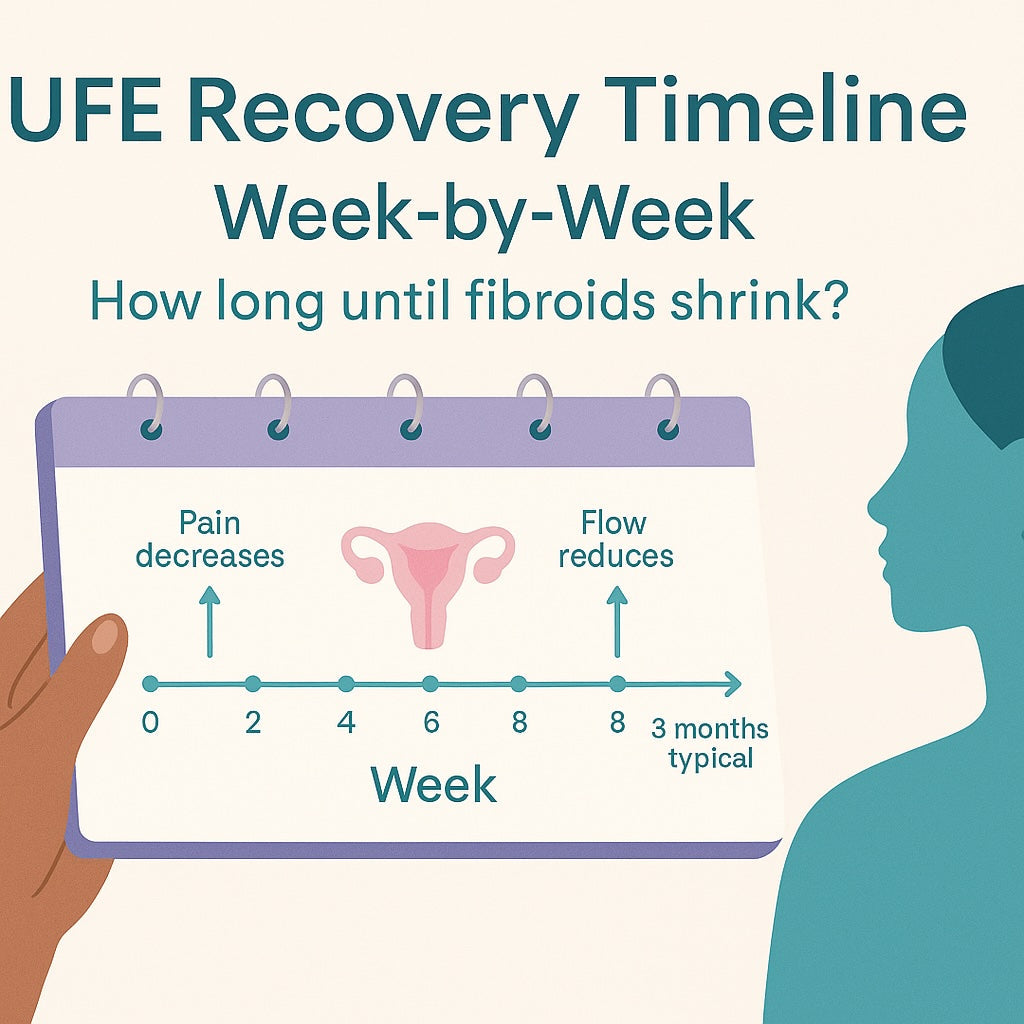 UFE Recovery Timeline
Week-by-Week

How long until fibroids shrink?

Pain decreases

Flow reduces

0 2 4 6 8 8 3 months typical

Week